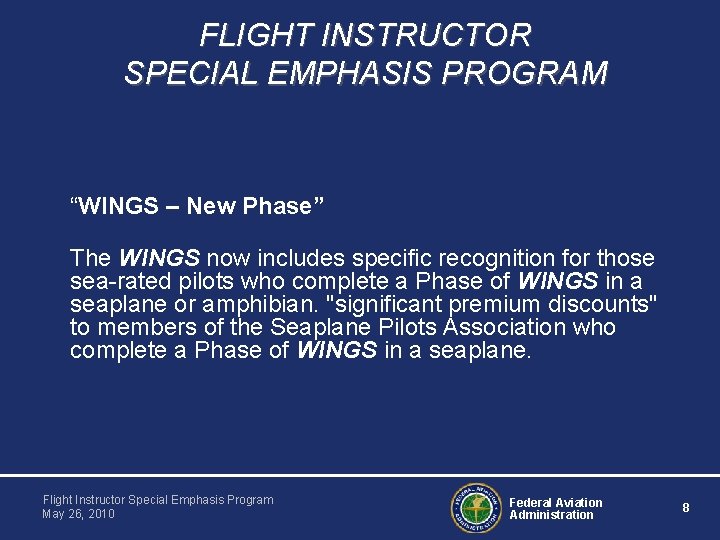 FLIGHT INSTRUCTOR
SPECIAL EMPHASIS PROGRAM

“WINGS – New Phase”

The WINGS now includes specific recognition for those sea-rated pilots who complete a Phase of WINGS in a seaplane or amphibian. "significant premium discounts" to members of the Seaplane Pilots Association who complete a Phase of WINGS in a seaplane.

Flight Instructor Special Emphasis Program
May 26, 2010

FEDERAL AVIATION ADMINISTRATION

Federal Aviation
Administration

8